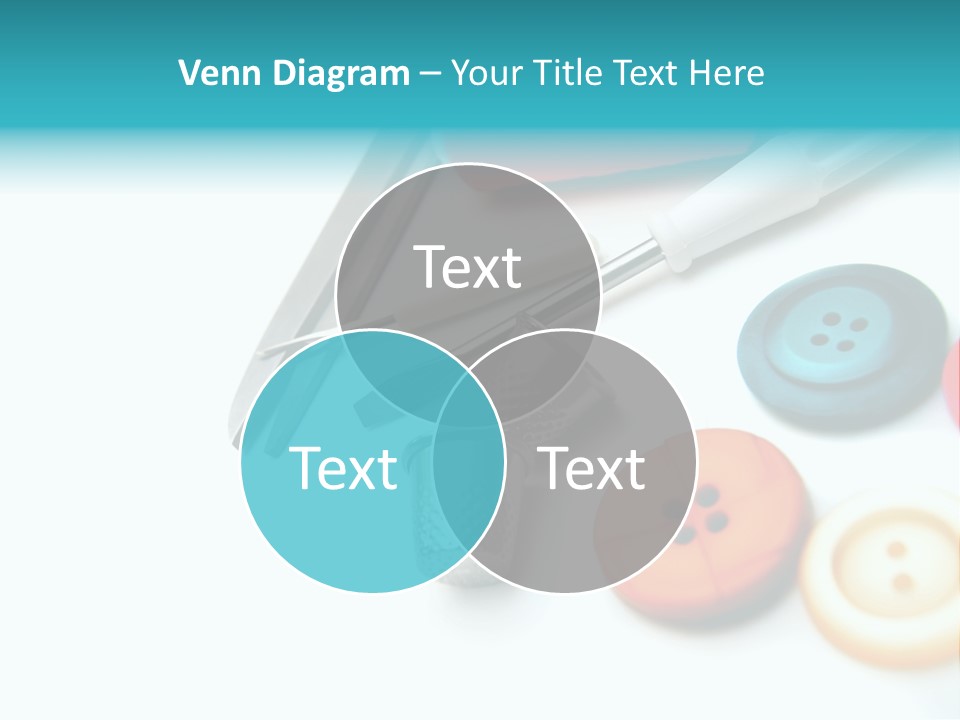 Venn Diagram – Your Title Text Here

Text

Text

Text